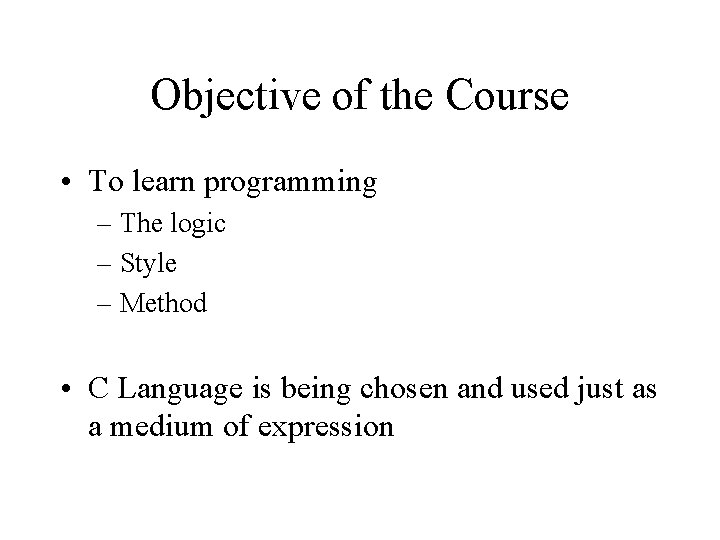 Objective of the Course

• To learn programming
– The logic
– Style
– Method

• C Language is being chosen and used just as a medium of expression